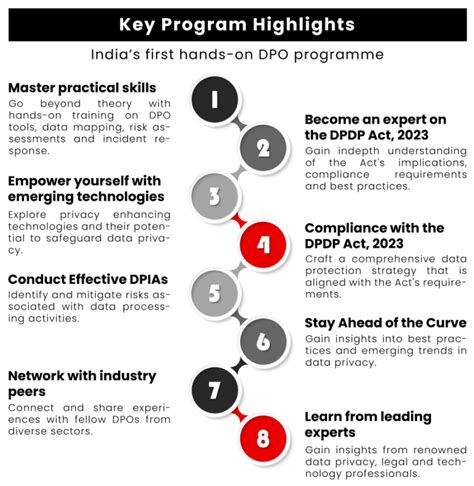 Key Program Highlights

India's first hands-on DPO programme

1

Master practical skills
Go beyond theory with hands-on training on DPO tools, data mapping, risk assessments and incident response.

2

Become an expert on the DPDP Act, 2023
Gain indepth understanding of the Act's implications, compliance requirements and best practices.

3

Empower yourself with emerging technologies
Explore privacy enhancing technologies and their potential to safeguard data privacy.

4

Compliance with the DPDP Act, 2023
Craft a comprehensive data protection strategy that is aligned with the Act's requirements.

5

Conduct Effective DPIAs
Identify and mitigate risks associated with data processing activities.

6

Stay Ahead of the Curve
Gain insights into best practices and emerging trends in data privacy.

7

Network with industry peers
Connect and share experiences with fellow DPOs from diverse sectors.

8

Learn from leading experts
Gain insights from renowned data privacy, legal and technology professionals.